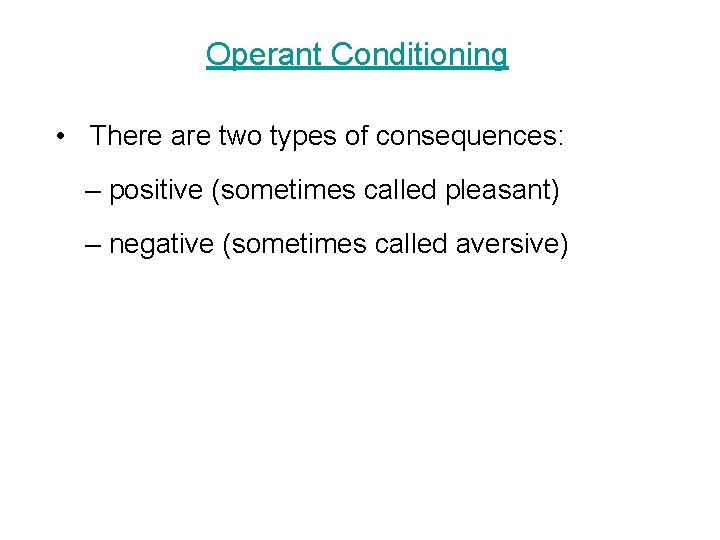 Operant Conditioning

• There are two types of consequences:

– positive (sometimes called pleasant)

– negative (sometimes called aversive)